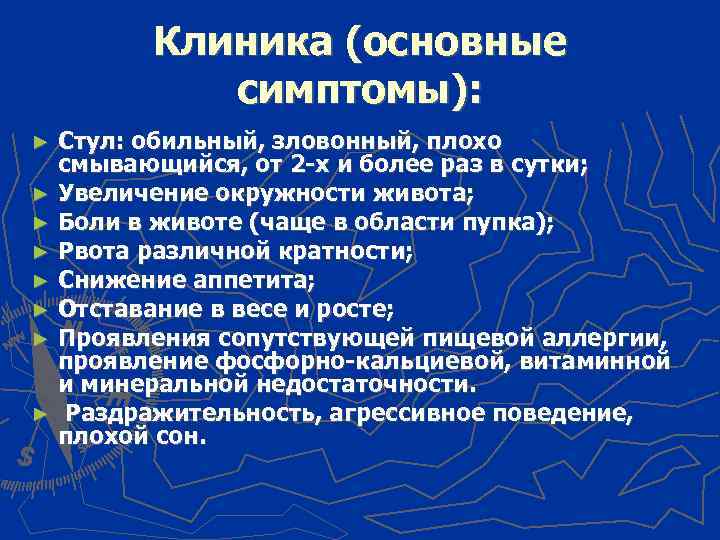 Клиника (основные симптомы):

► Стул: обильный, зловонный, плохо смывающийся, от 2-х и более раз в сутки;
► Увеличение окружности живота;
► Боли в животе (чаще в области пупка);
► Рвота различной кратности;
► Снижение аппетита;
► Отставание в весе и росте;
► Проявления сопутствующей пищевой аллергии, проявление фосфорно-кальциевой, витаминной и минеральной недостаточности.
► Раздражительность, агрессивное поведение, плохой сон.